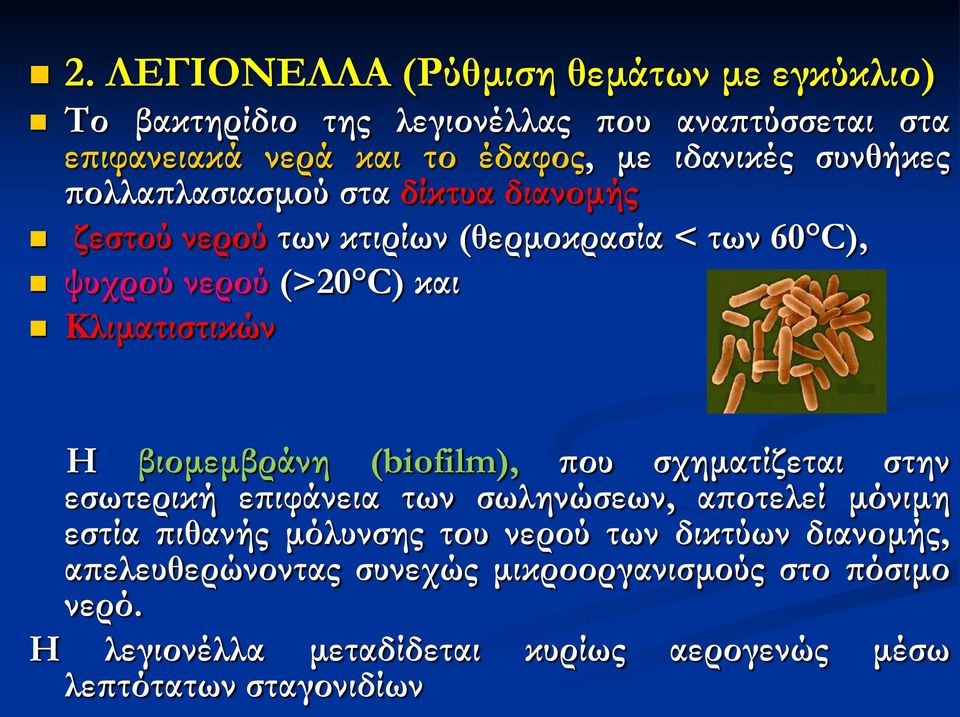 2. ΛΕΓΙΟΝΕΛΛΑ (Ρύθμιση θεμάτων με εγκύκλιο)

Το βακτηρίδιο της λεγιονέλλας που αναπτύσσεται στα επιφανειακά νερά και το έδαφος, με ιδανικές συνθήκες πολλαπλασιασμού στα δίκτυα διανομής

ζεστού νερού των κτιρίων (θερμοκρασία < των 60°C),

ψυχρού νερού (>20°C) και

Κλιματιστικών

Η βιομεμβράνη (biofilm), που σχηματίζεται στην εσωτερική επιφάνεια των σωληνώσεων, αποτελεί μόνιμη εστία πιθανής μόλυνσης του νερού των δικτύων διανομής, απελευθερώνοντας συνεχώς μικροοργανισμούς στο πόσιμο νερό.

Η λεγιονέλλα μεταδίδεται κυρίως αερογενώς μέσω λεπτότατων σταγονιδίων